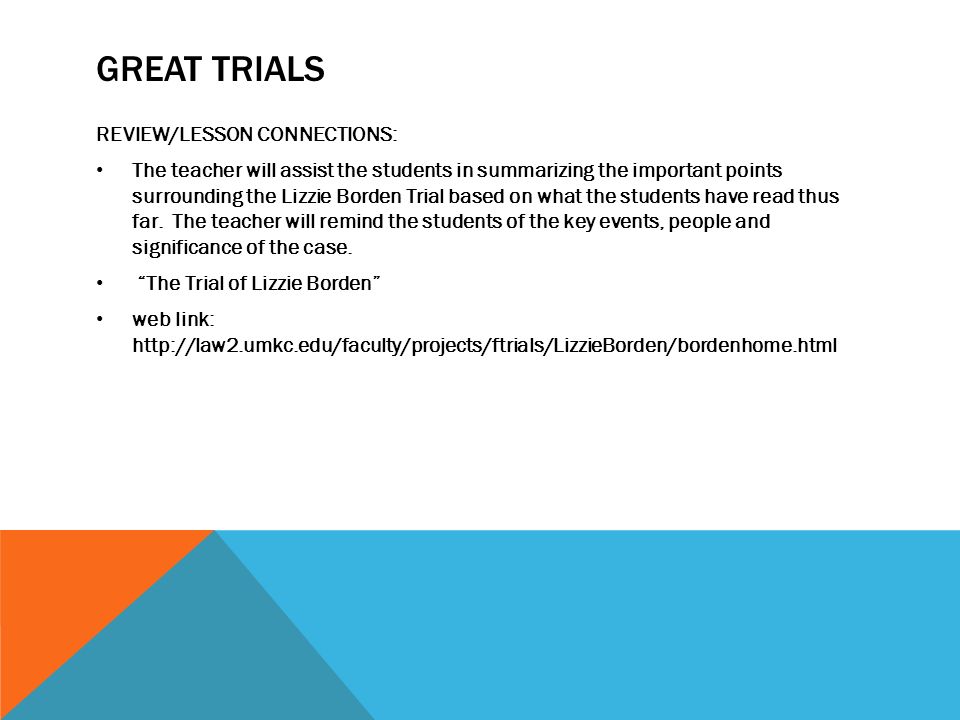 GREAT TRIALS

REVIEW/LESSON CONNECTIONS:

• The teacher will assist the students in summarizing the important points surrounding the Lizzie Borden Trial based on what the students have read thus far. The teacher will remind the students of the key events, people and significance of the case.

• "The Trial of Lizzie Borden"

• web link: http://law2.umkc.edu/faculty/projects/ftrials/LizzieBorden/bordenhome.html